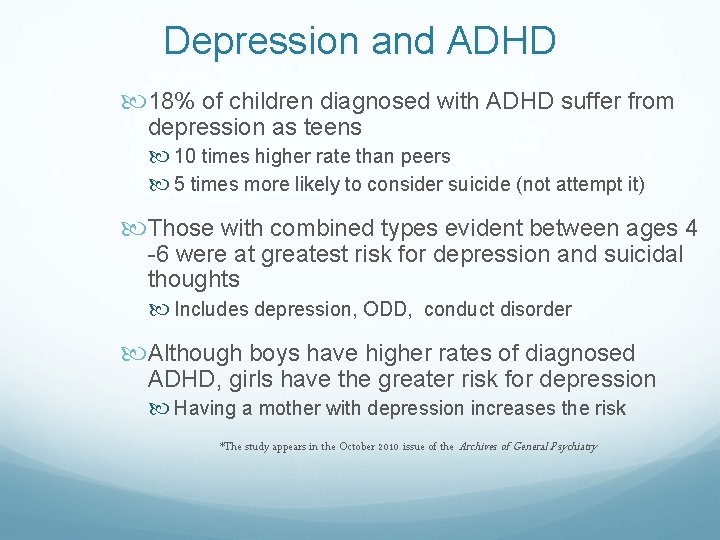 Depression and ADHD

18% of children diagnosed with ADHD suffer from depression as teens

10 times higher rate than peers

5 times more likely to consider suicide (not attempt it)

Those with combined types evident between ages 4 -6 were at greatest risk for depression and suicidal thoughts

Includes depression, ODD, conduct disorder

Although boys have higher rates of diagnosed ADHD, girls have the greater risk for depression

Having a mother with depression increases the risk

*The study appears in the October 2010 issue of the Archives of General Psychiatry